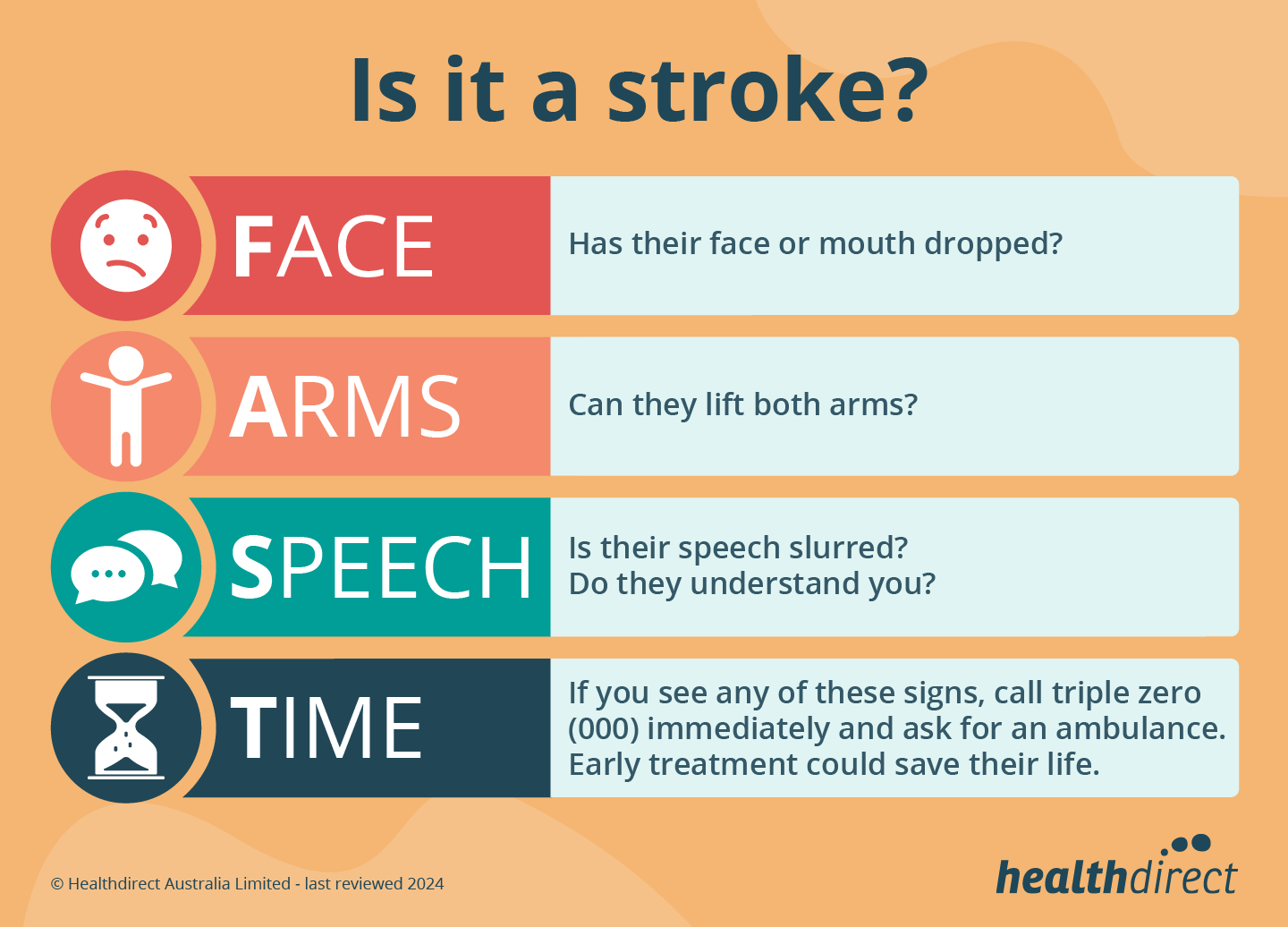 Is it a stroke?

FACE

Has their face or mouth dropped?

ARMS

Can they lift both arms?

SPEECH

Is their speech slurred?
Do they understand you?

TIME

If you see any of these signs, call triple zero (000) immediately and ask for an ambulance. Early treatment could save their life.

© Healthdirect Australia Limited - last reviewed 2024

healthdirect